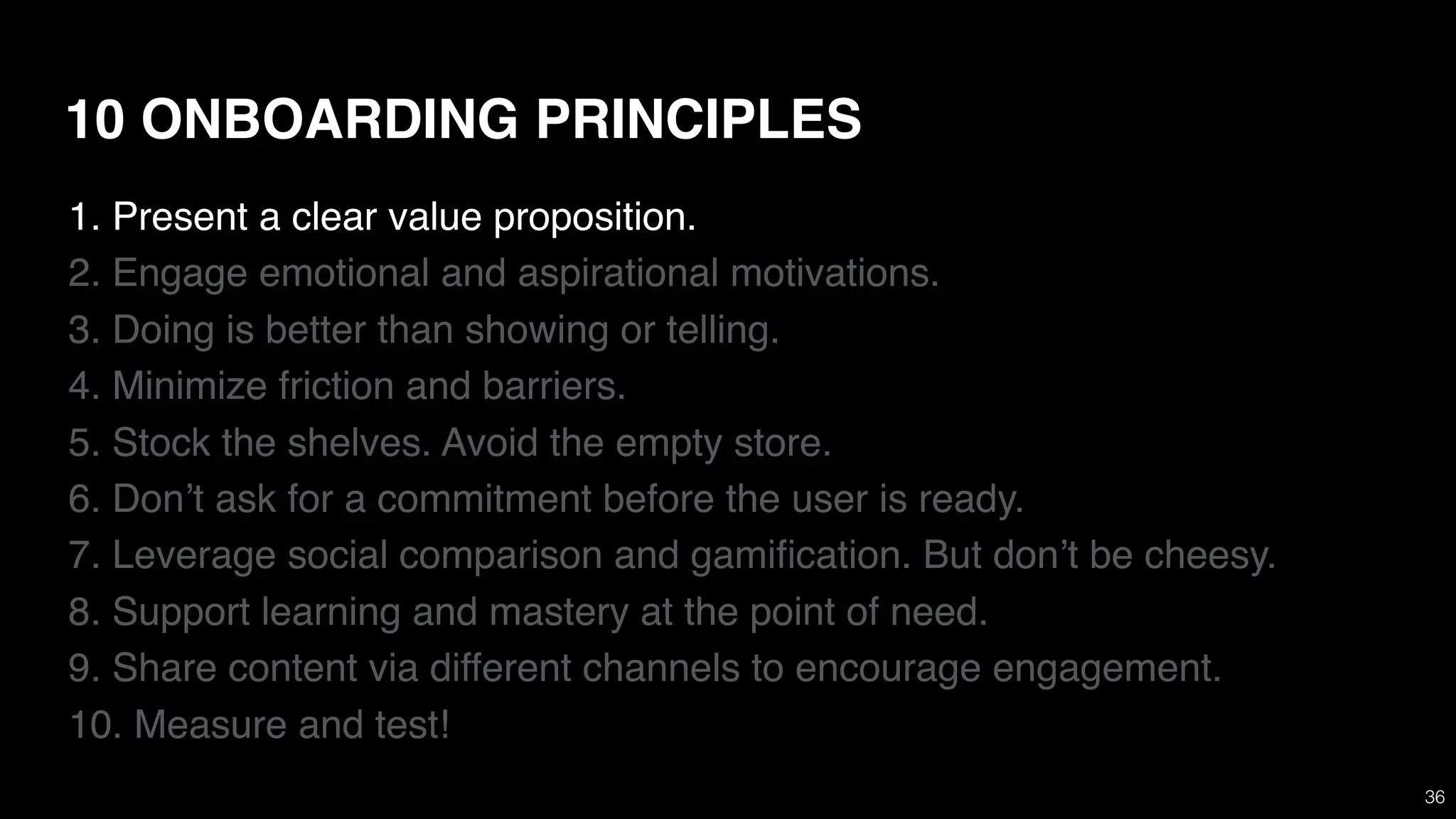 10 ONBOARDING PRINCIPLES

1. Present a clear value proposition.
2. Engage emotional and aspirational motivations.
3. Doing is better than showing or telling.
4. Minimize friction and barriers.
5. Stock the shelves. Avoid the empty store.
6. Don’t ask for a commitment before the user is ready.
7. Leverage social comparison and gamification. But don’t be cheesy.
8. Support learning and mastery at the point of need.
9. Share content via different channels to encourage engagement.
10. Measure and test!

36